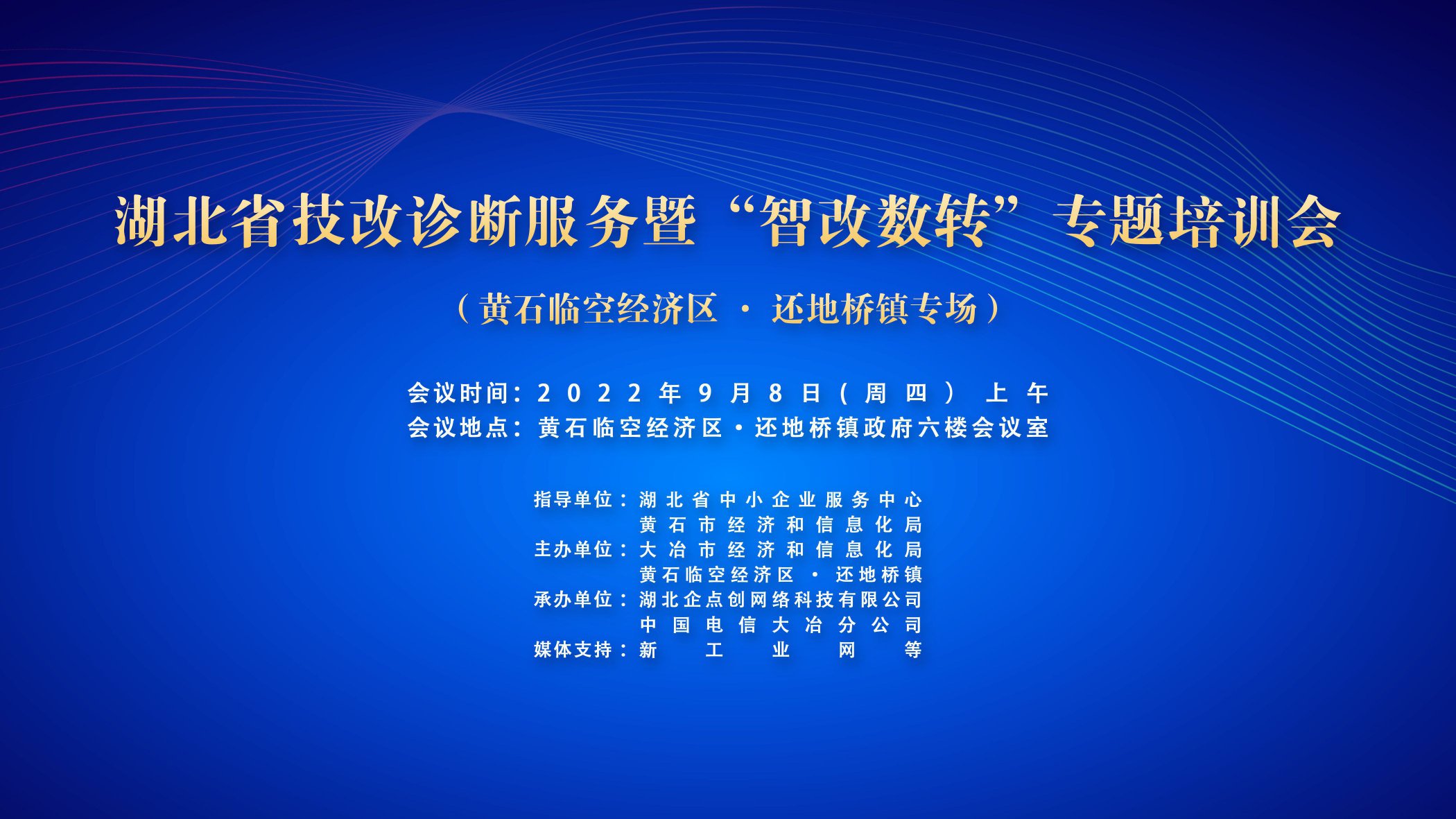 湖北省技改诊断服务暨“智改数转”专题培训会

（黄石临空经济区 · 还地桥镇专场）

会议时间：2022年9月8日（周四）上午
会议地点：黄石临空经济区·还地桥镇政府六楼会议室

指导单位：湖北省中小企业服务中心
黄石市经济和信息化局
主办单位：大冶市经济和信息化局
黄石临空经济区 · 还地桥镇
承办单位：湖北企点创网络科技有限公司
中国电信大冶分公司
媒体支持：新工业网等